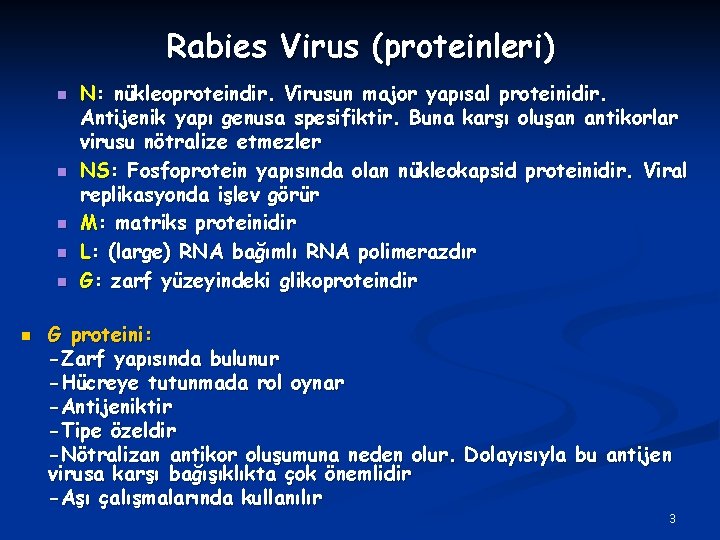 Rabies Virus (proteinleri)

N: nükleoproteindir. Virusun major yapısal proteinidir. Antijenik yapı genusa spesifiktir. Buna karşı oluşan antikorlar virusu nötralize etmezler

NS: Fosfoprotein yapısında olan nükleokapsid proteinidir. Viral replikasyonda işlev görür

M: matriks proteinidir

L: (large) RNA bağımlı RNA polimerazdır

G: zarf yüzeyindeki glikoproteindir

G proteini:
-Zarf yapısında bulunur
-Hücreye tutunmada rol oynar
-Antijeniktir
-Tipe özeldir
-Nötralizan antikor oluşumuna neden olur. Dolayısıyla bu antijen virusa karşı bağışıklıkta çok önemlidir
-Aşı çalışmalarında kullanılır

3